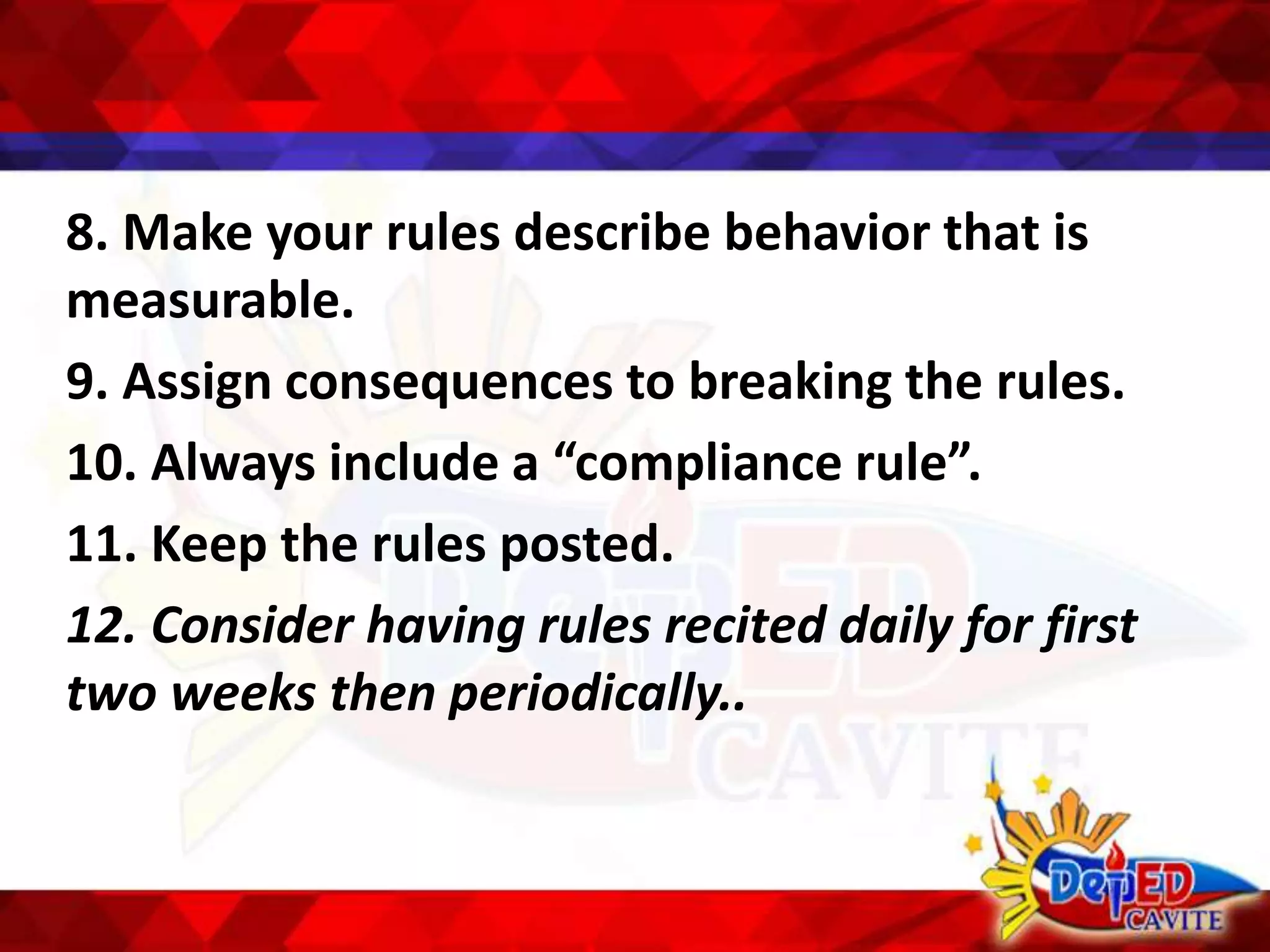 8. Make your rules describe behavior that is measurable.

9. Assign consequences to breaking the rules.

10. Always include a “compliance rule”.

11. Keep the rules posted.

12. Consider having rules recited daily for first two weeks then periodically..

DepED CAVITE

DepED CAVITE